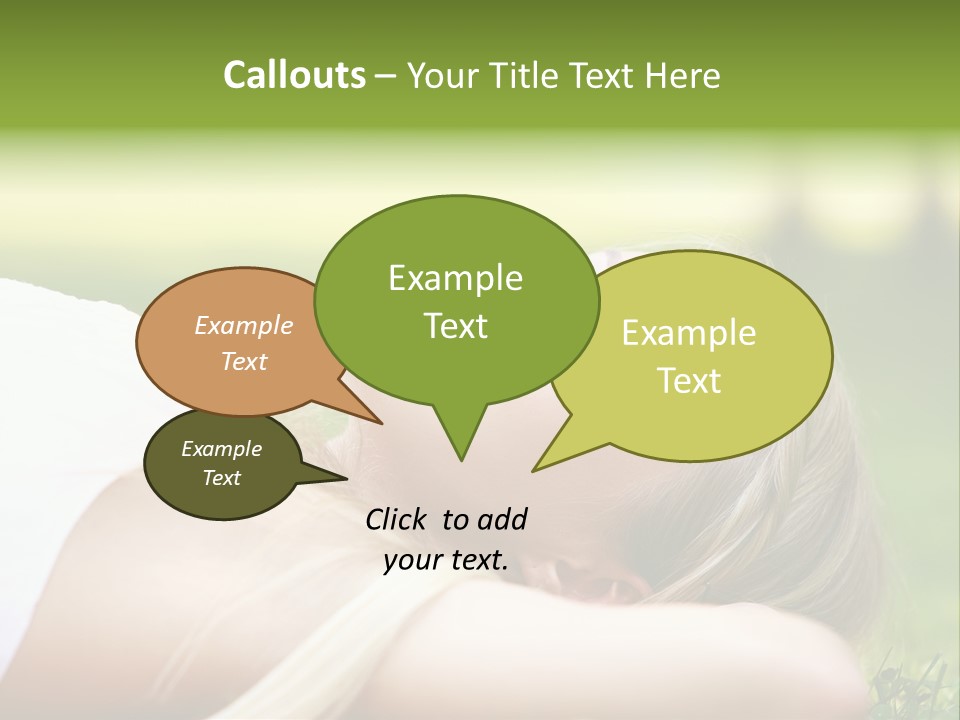 Callouts – Your Title Text Here

Example Text

Example Text

Example Text

Example Text

Click to add your text.